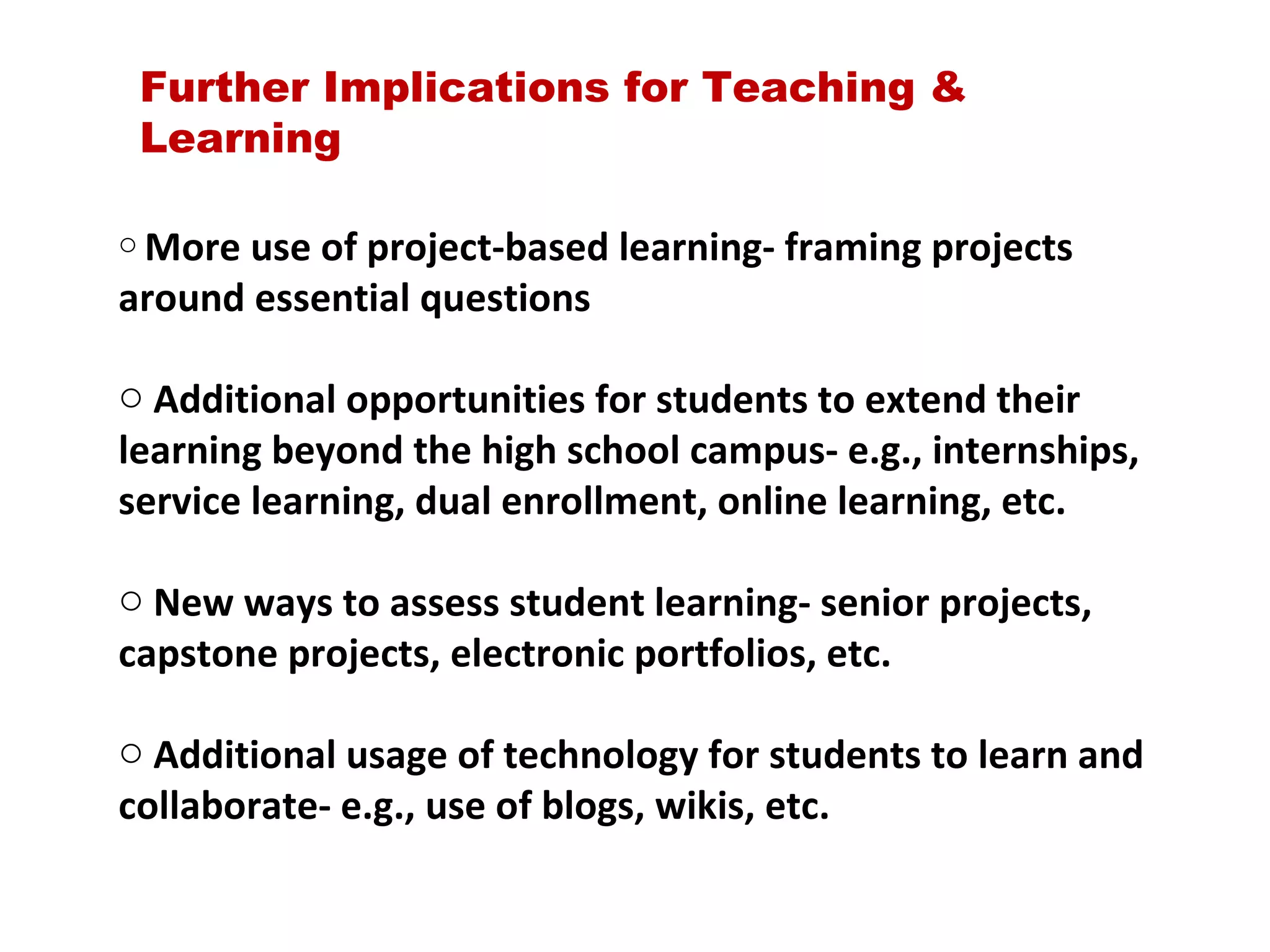 Further Implications for Teaching & Learning

○ More use of project-based learning- framing projects around essential questions

○ Additional opportunities for students to extend their learning beyond the high school campus- e.g., internships, service learning, dual enrollment, online learning, etc.

○ New ways to assess student learning- senior projects, capstone projects, electronic portfolios, etc.

○ Additional usage of technology for students to learn and collaborate- e.g., use of blogs, wikis, etc.